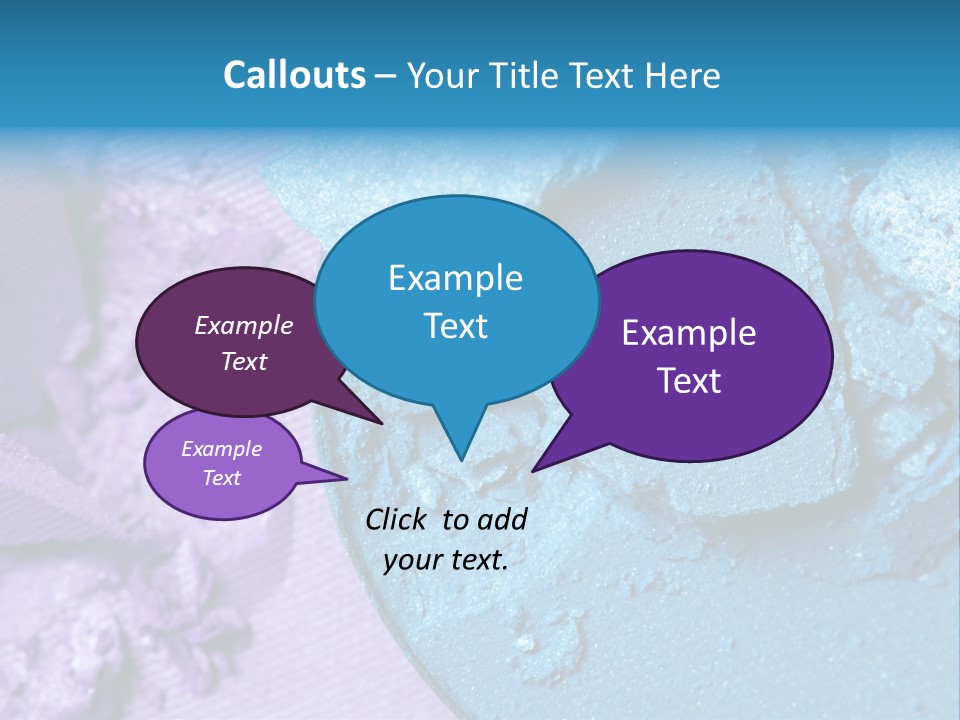 Callouts – Your Title Text Here

Example Text

Example Text

Example Text

Example Text

Click to add your text.